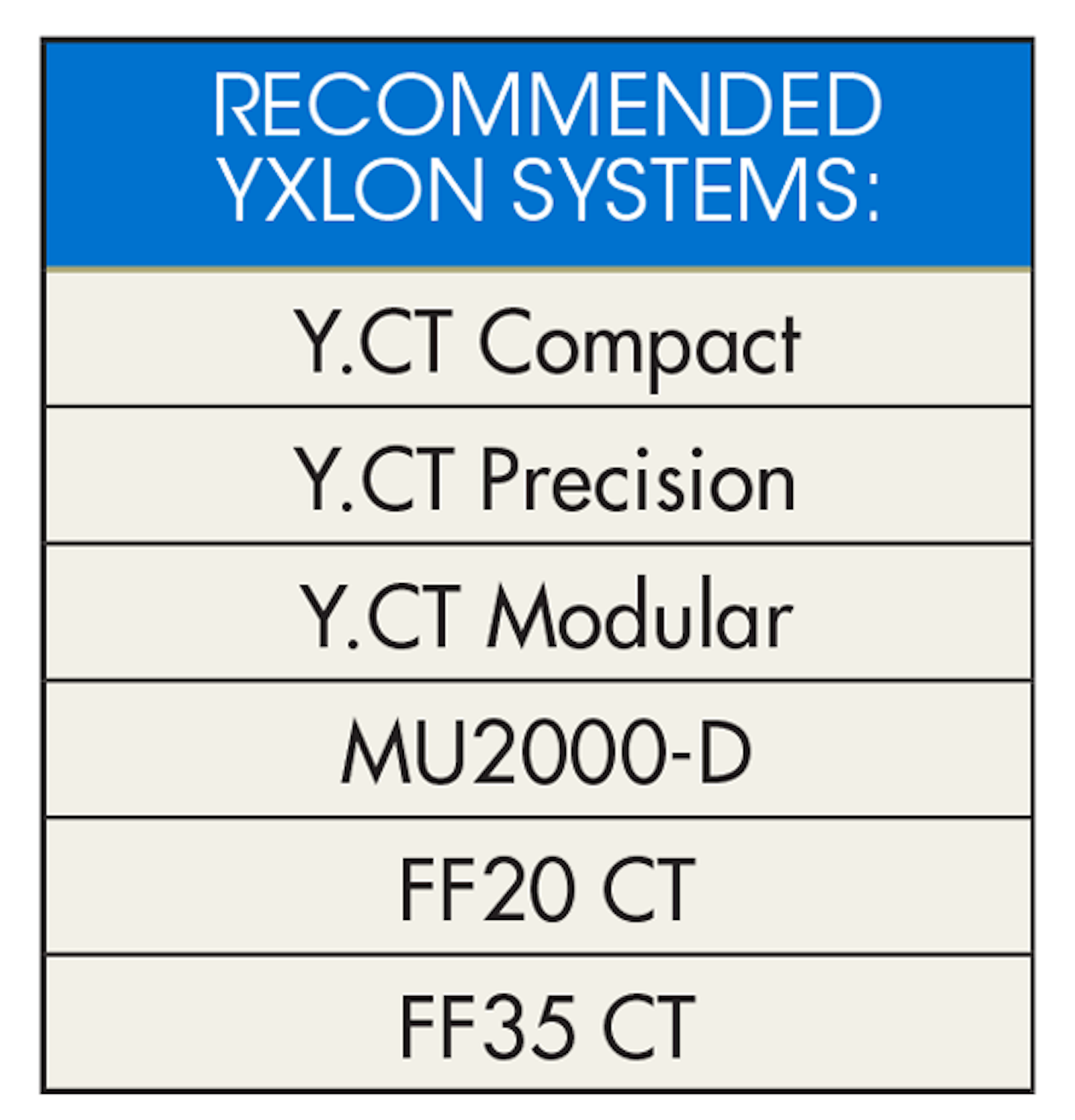 | RECOMMENDED YXLON SYSTEMS: |
|---|
| Y.CT Compact |
| Y.CT Precision |
| Y.CT Modular |
| MU2000-D |
| FF20 CT |
| FF35 CT |